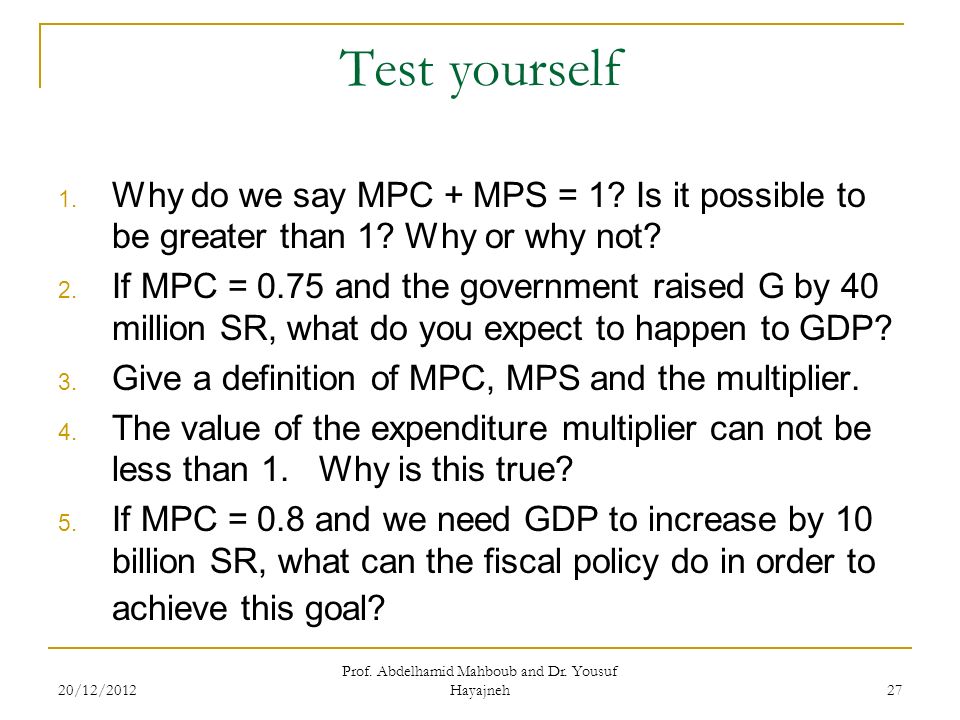 Test yourself

1. Why do we say MPC + MPS = 1? Is it possible to be greater than 1? Why or why not?
2. If MPC = 0.75 and the government raised G by 40 million SR, what do you expect to happen to GDP?
3. Give a definition of MPC, MPS and the multiplier.
4. The value of the expenditure multiplier can not be less than 1. Why is this true?
5. If MPC = 0.8 and we need GDP to increase by 10 billion SR, what can the fiscal policy do in order to achieve this goal?

20/12/2012

Prof. Abdelhamid Mahboub and Dr. Yousuf Hayajneh

27